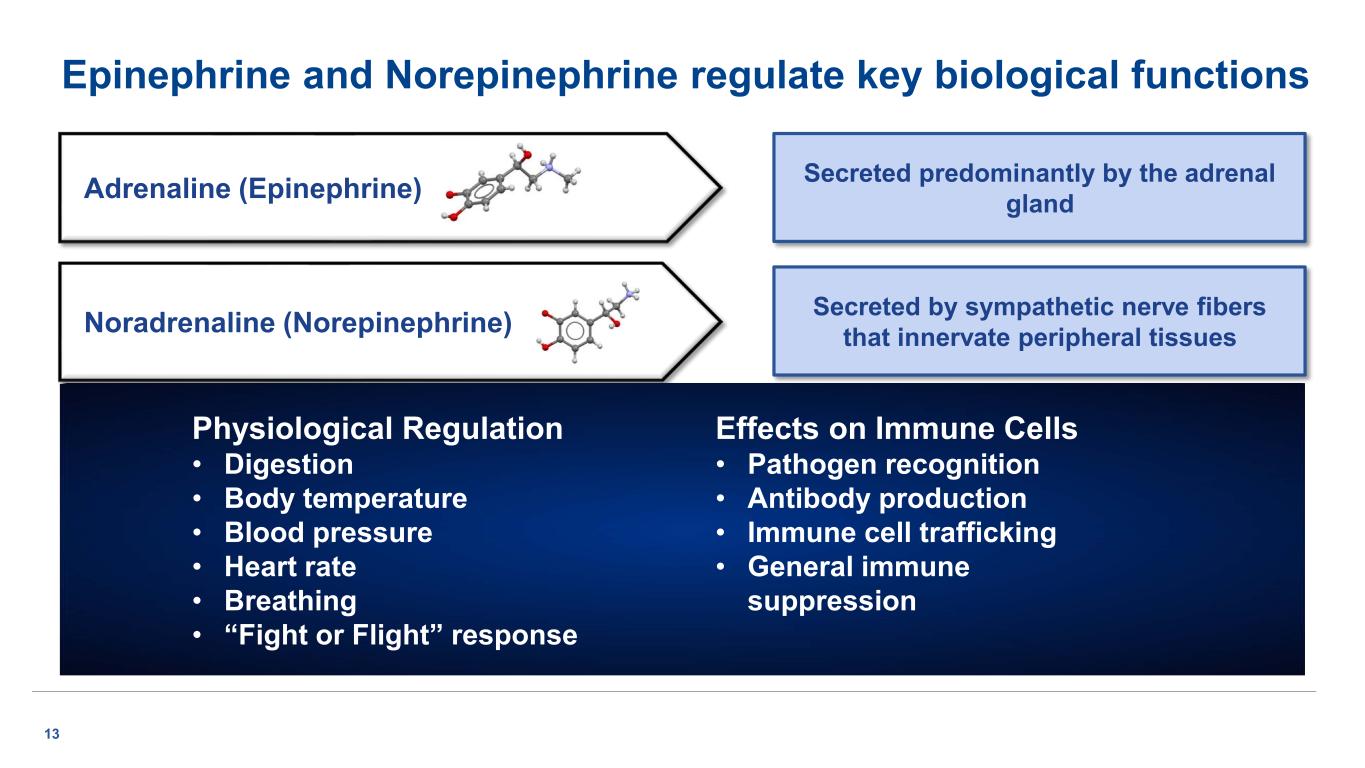 Epinephrine and Norepinephrine regulate key biological functions

Adrenaline (Epinephrine)

Secreted predominantly by the adrenal gland

Noradrenaline (Norepinephrine)

Secreted by sympathetic nerve fibers that innervate peripheral tissues

Physiological Regulation
• Digestion
• Body temperature
• Blood pressure
• Heart rate
• Breathing
• “Fight or Flight” response

Effects on Immune Cells
• Pathogen recognition
• Antibody production
• Immune cell trafficking
• General immune suppression

13